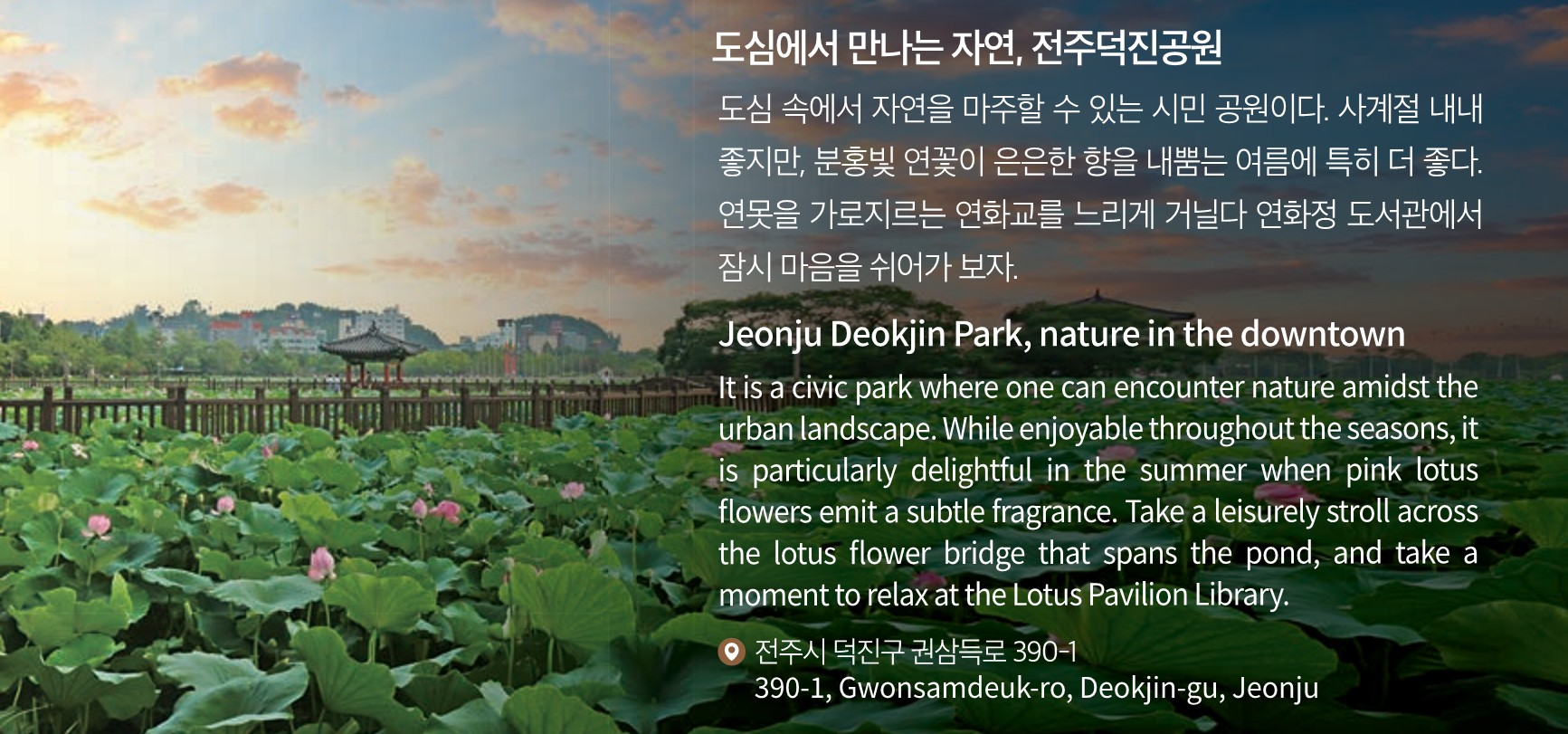 도심에서 만나는 자연, 전주덕진공원

도심 속에서 자연을 마주할 수 있는 시민 공원이다. 사계절 내내 좋지만, 분홍빛 연꽃이 은은한 향을 내뿜는 여름에 특히 더 좋다. 연못을 가로지르는 연화교를 느리게 거닐다 연화정 도서관에서 잠시 마음을 쉬어가 보자.

Jeonju Deokjin Park, nature in the downtown

It is a civic park where one can encounter nature amidst the urban landscape. While enjoyable throughout the seasons, it is particularly delightful in the summer when pink lotus flowers emit a subtle fragrance. Take a leisurely stroll across the lotus flower bridge that spans the pond, and take a moment to relax at the Lotus Pavilion Library.

전주시 덕진구 권삼득로 390-1
390-1, Gwonsamdeuk-ro, Deokjin-gu, Jeonju